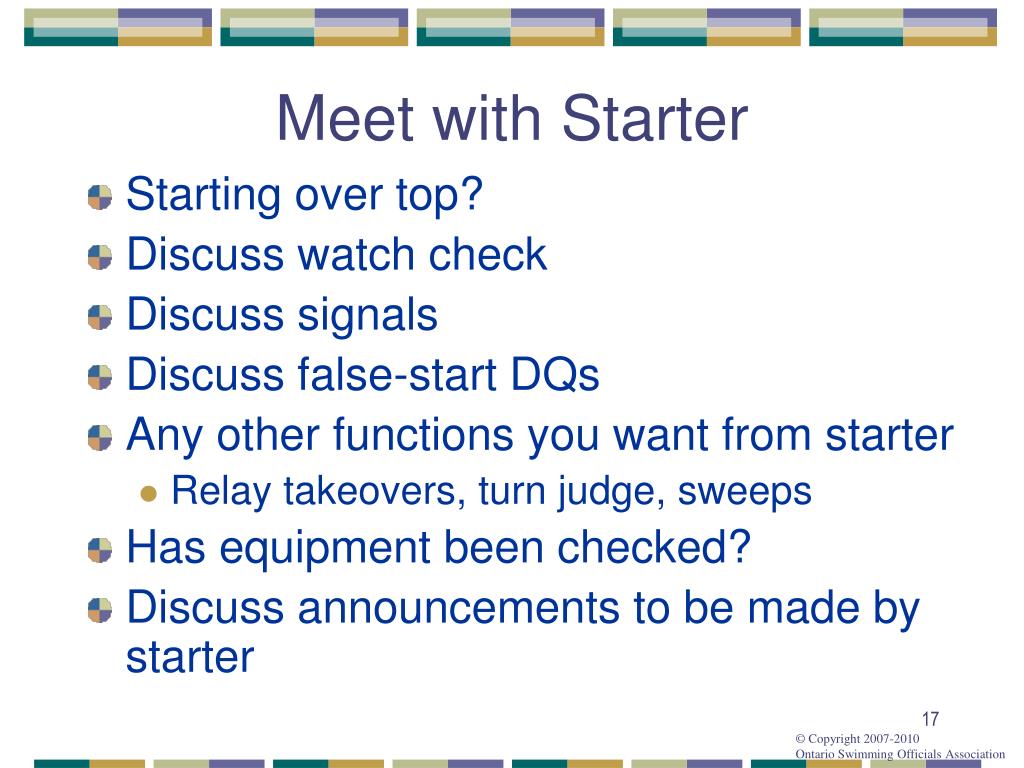 Meet with Starter

Starting over top?

Discuss watch check

Discuss signals

Discuss false-start DQs

Any other functions you want from starter

Relay takeovers, turn judge, sweeps

Has equipment been checked?

Discuss announcements to be made by starter

17

© Copyright 2007-2010
Ontario Swimming Officials Association